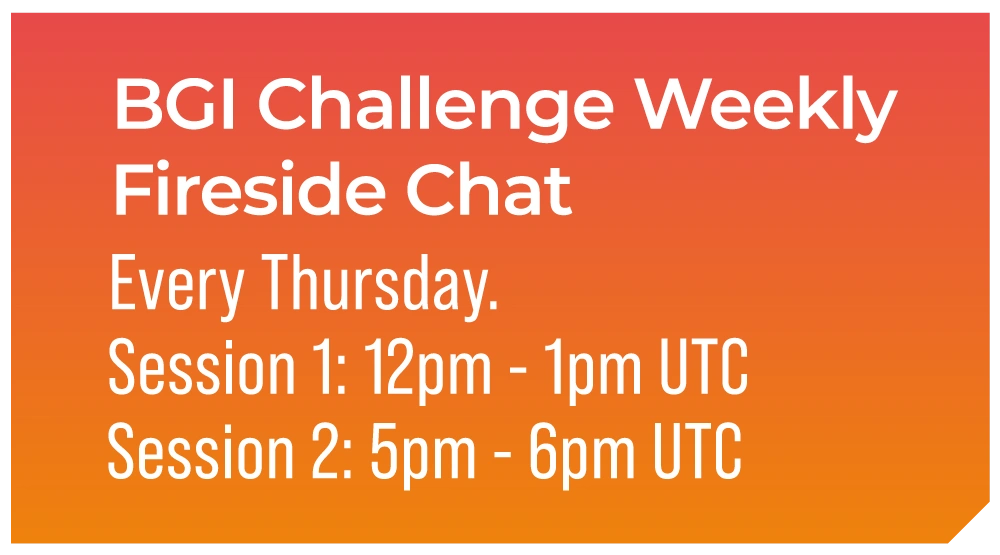 BGI Challenge Weekly Fireside Chat

Every Thursday.
Session 1: 12pm - 1pm UTC
Session 2: 5pm - 6pm UTC